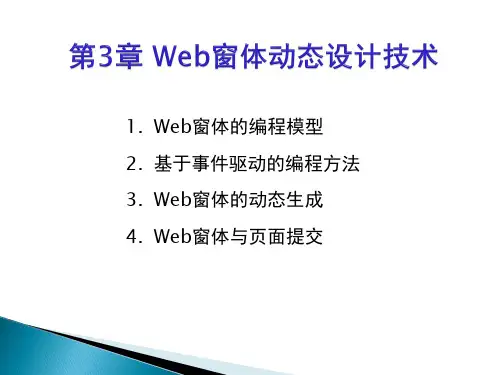 第3章 Web窗体动态设计技术

1. Web窗体的编程模型
2. 基于事件驱动的编程方法
3. Web窗体的动态生成
4. Web窗体与页面提交